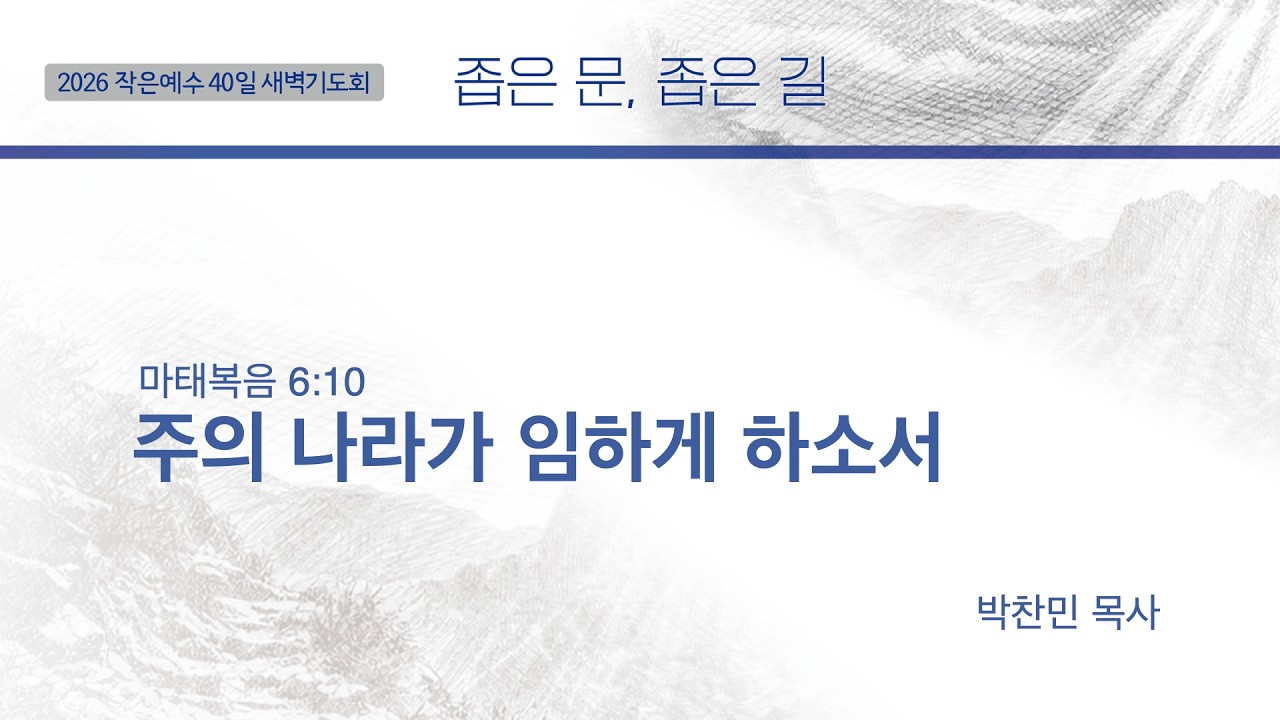 2026 작은예수 40일 새벽기도회

좁은 문, 좁은 길

마태복음 6:10

주의 나라가 임하게 하소서

박찬민 목사